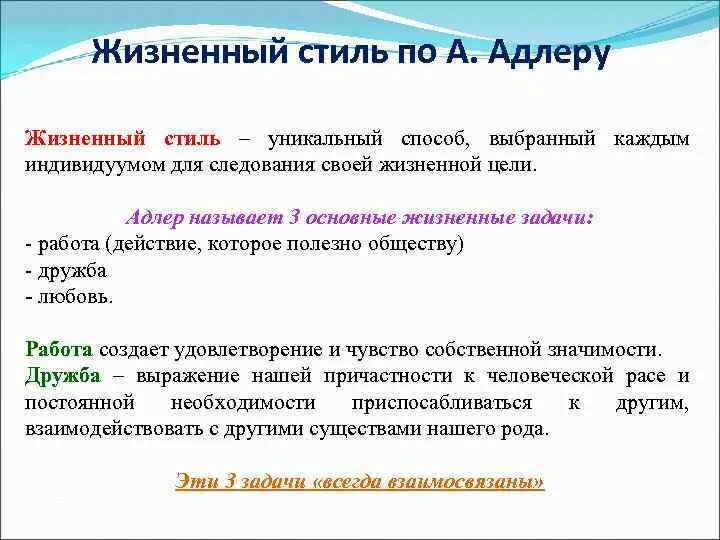 Жизненный стиль по А. Адлеру

Жизненный стиль – уникальный способ, выбранный каждым индивидуумом для следования своей жизненной цели.

Адлер называет 3 основные жизненные задачи:
- работа (действие, которое полезно обществу)
- дружба
- любовь.

Работа создает удовлетворение и чувство собственной значимости.
Дружба – выражение нашей причастности к человеческой расе и постоянной необходимости приспосабливаться к другим, взаимодействовать с другими существами нашего рода.

Эти 3 задачи «всегда взаимосвязаны»